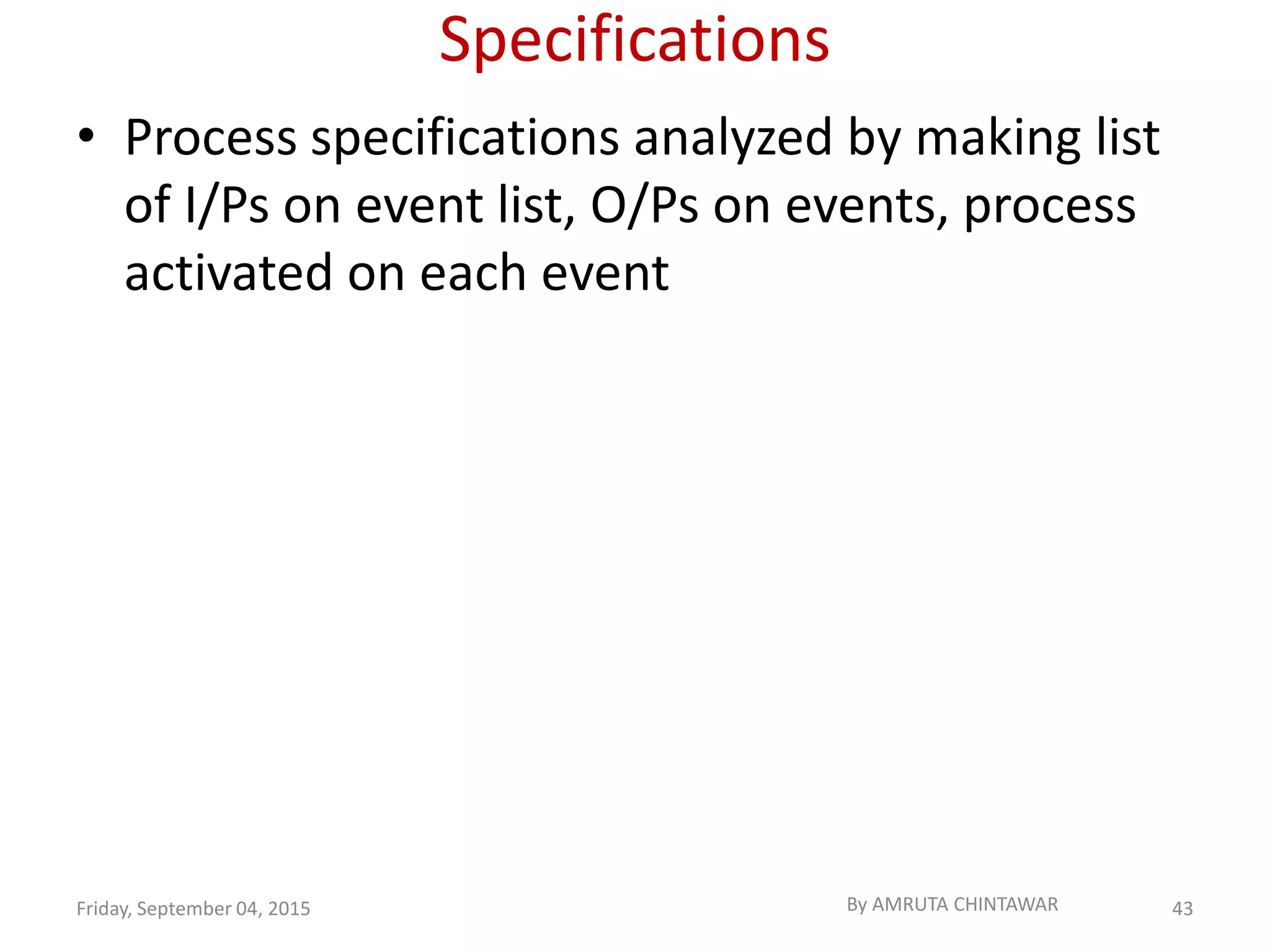 Specifications

• Process specifications analyzed by making list of I/Ps on event list, O/Ps on events, process activated on each event

Friday, September 04, 2015

By AMRUTA CHINTAWAR

43